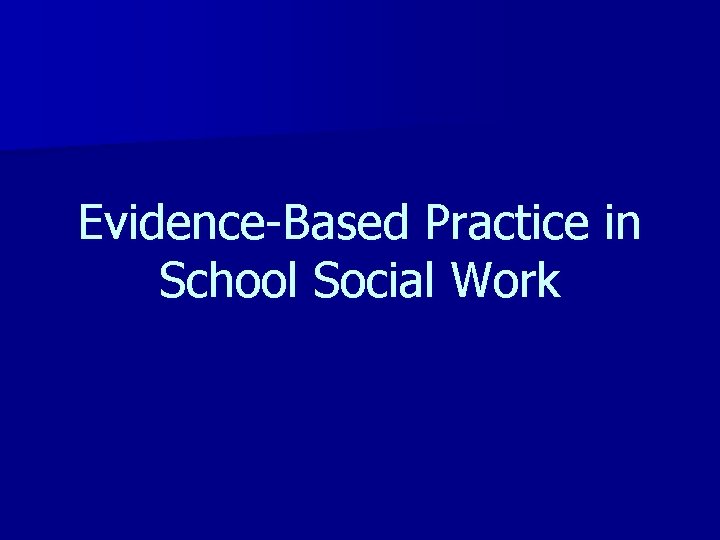 Evidence-Based Practice in School Social Work